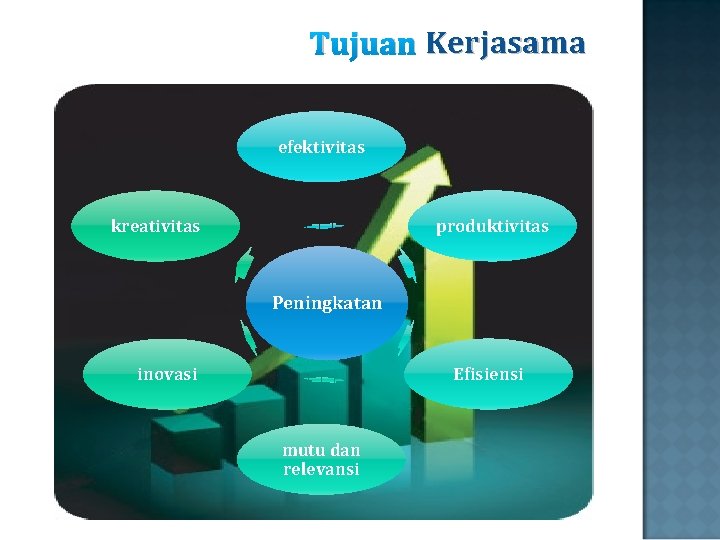 Tujuan Kerjasama

efektivitas

kreativitas

produktivitas

Peningkatan

inovasi

Efisiensi

mutu dan relevansi